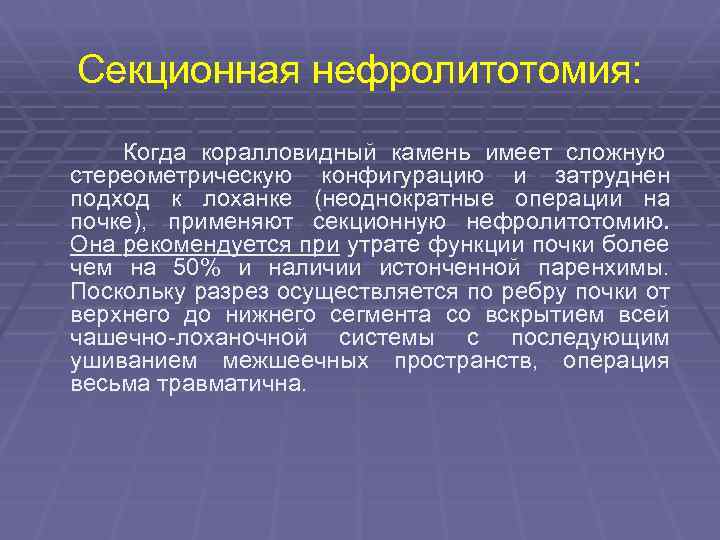 Секционная нефролитотомия:

Когда коралловидный камень имеет сложную стереометрическую конфигурацию и затруднен подход к лоханке (неоднократные операции на почке), применяют секционную нефролитотомию. Она рекомендуется при утрате функции почки более чем на 50% и наличии истонченной паренхимы. Поскольку разрез осуществляется по ребру почки от верхнего до нижнего сегмента со вскрытием всей чашечно-лоханочной системы с последующим ушиванием межшеечных пространств, операция весьма травматична.